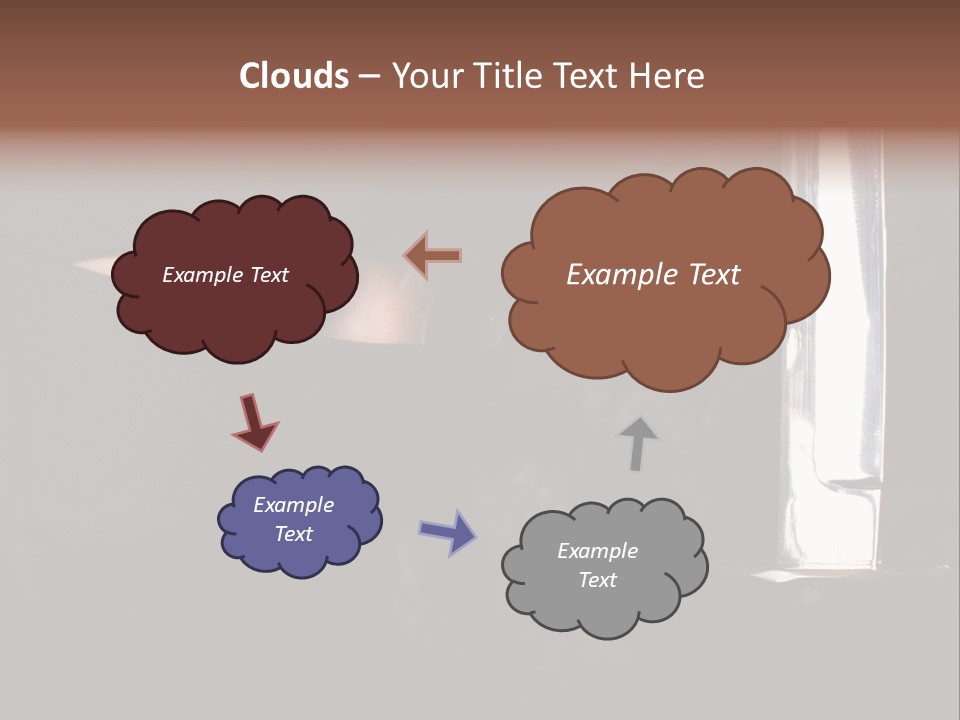 Clouds – Your Title Text Here

Example Text

Example Text

Example Text

Example Text